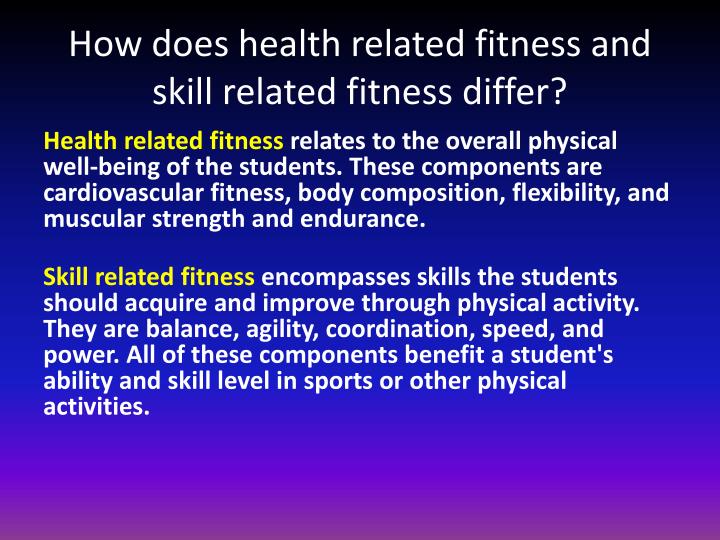 How does health related fitness and skill related fitness differ?

Health related fitness relates to the overall physical well-being of the students. These components are cardiovascular fitness, body composition, flexibility, and muscular strength and endurance.

Skill related fitness encompasses skills the students should acquire and improve through physical activity. They are balance, agility, coordination, speed, and power. All of these components benefit a student's ability and skill level in sports or other physical activities.